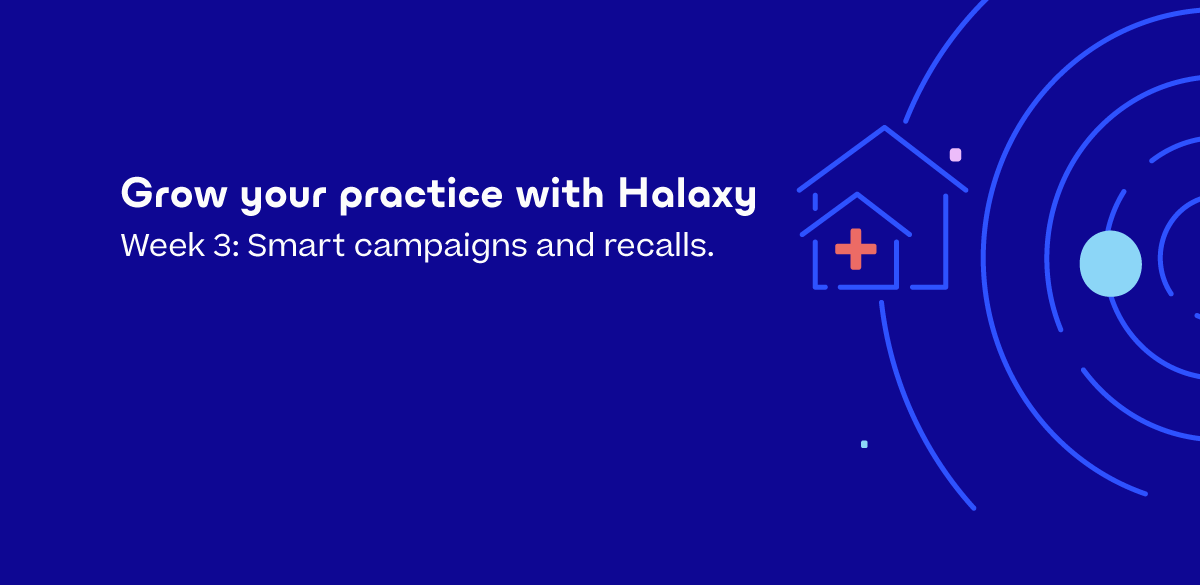 Grow your practice with Halaxy
Week 3: Smart campaigns and recalls.